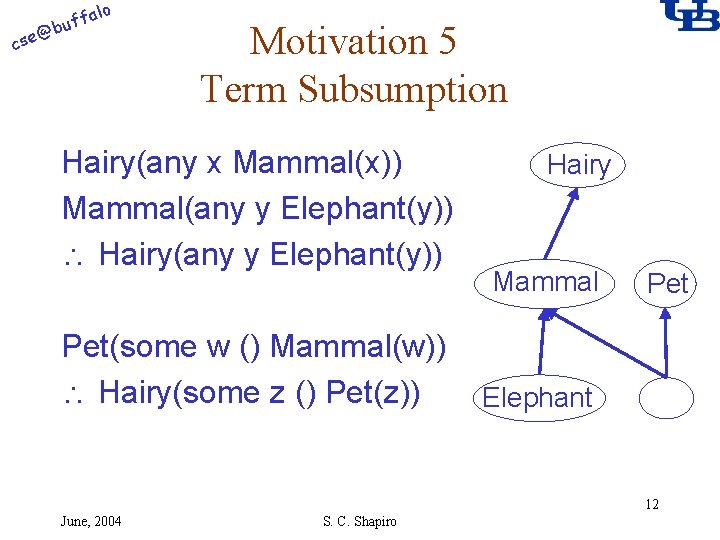 cse@buffalo

UB

Motivation 5
Term Subsumption

Hairy(any x Mammal(x))
Mammal(any y Elephant(y))
$\therefore$ Hairy(any y Elephant(y))

Pet(some w () Mammal(w))
$\therefore$ Hairy(some z () Pet(z))

Hairy

Mammal

Pet

Elephant

12

June, 2004

S. C. Shapiro